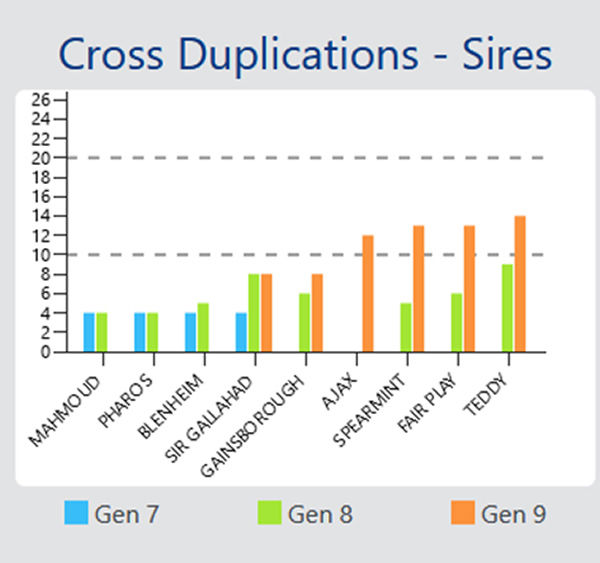 Cross Duplications - Sires

26
24
22
20
18
16
14
12
10
8
6
4
2
0

MAHMOUD
PHAROS
BLENHEIM
SIR GALLAHAD
GAINSBOROUGH
AJAX
SPEARMINT
FAIR PLAY
TEDDY

Gen 7
Gen 8
Gen 9